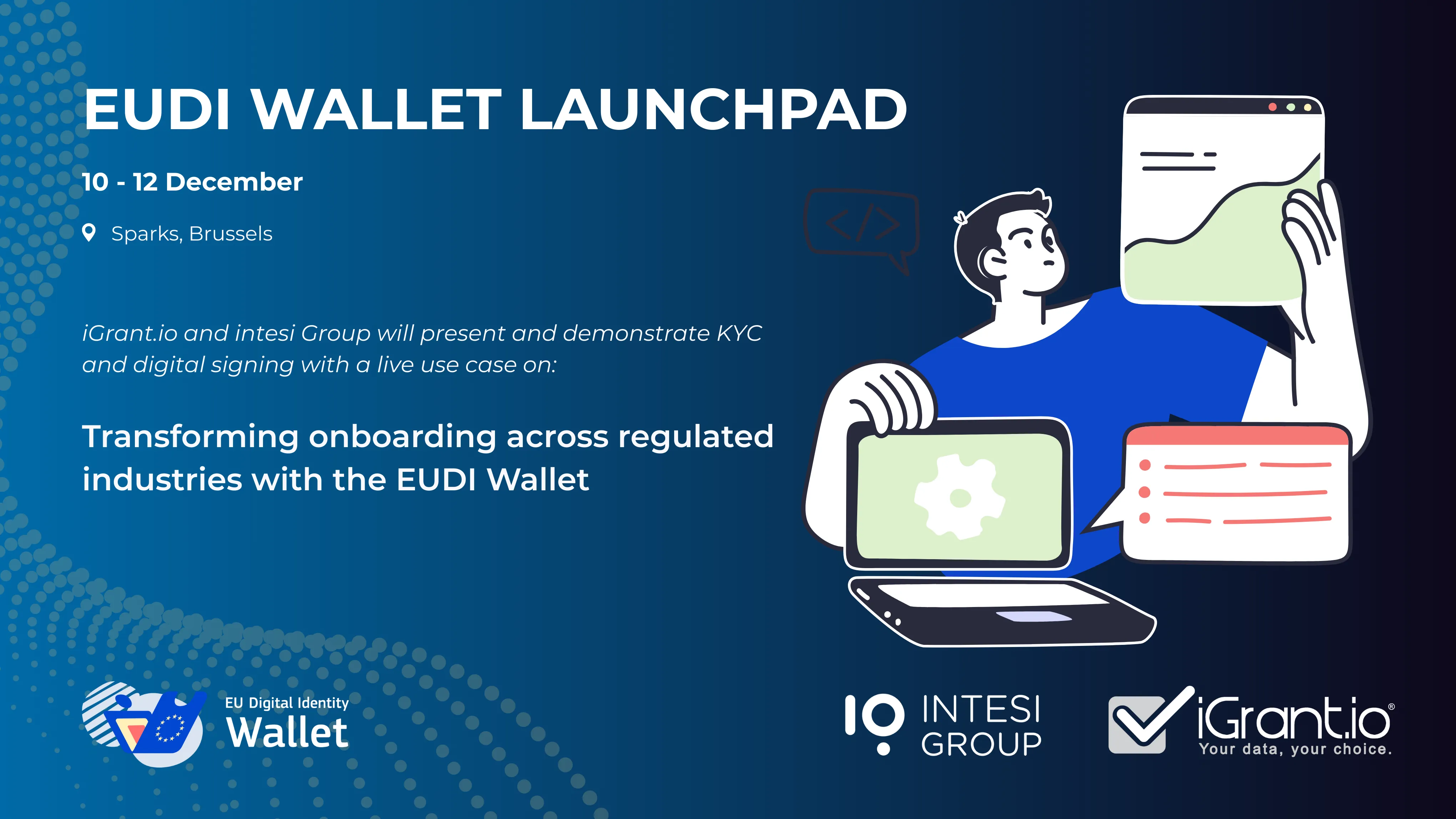 EUDI WALLET LAUNCHPAD

10 - 12 December

Sparks, Brussels

iGrant.io and intesi Group will present and demonstrate KYC and digital signing with a live use case on:

Transforming onboarding across regulated industries with the EUDI Wallet

</>

EU Digital Identity
Wallet

INTESI
GROUP

iGrant.io®
Your data, your choice.